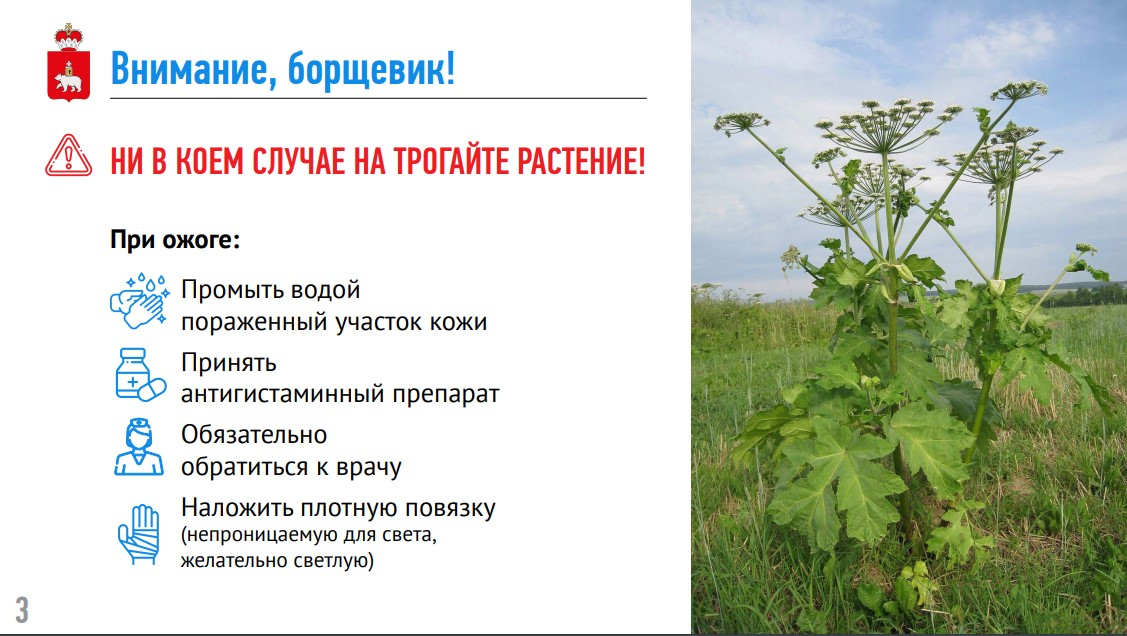 Внимание, борщевик!

НИ В КОЕМ СЛУЧАЕ НА ТРОГАЙТЕ РАСТЕНИЕ!

При ожоге:

Промыть водой пораженный участок кожи

Принять антигистаминный препарат

Обязательно обратиться к врачу

Наложить плотную повязку (непроницаемую для света, желательно светлую)

3